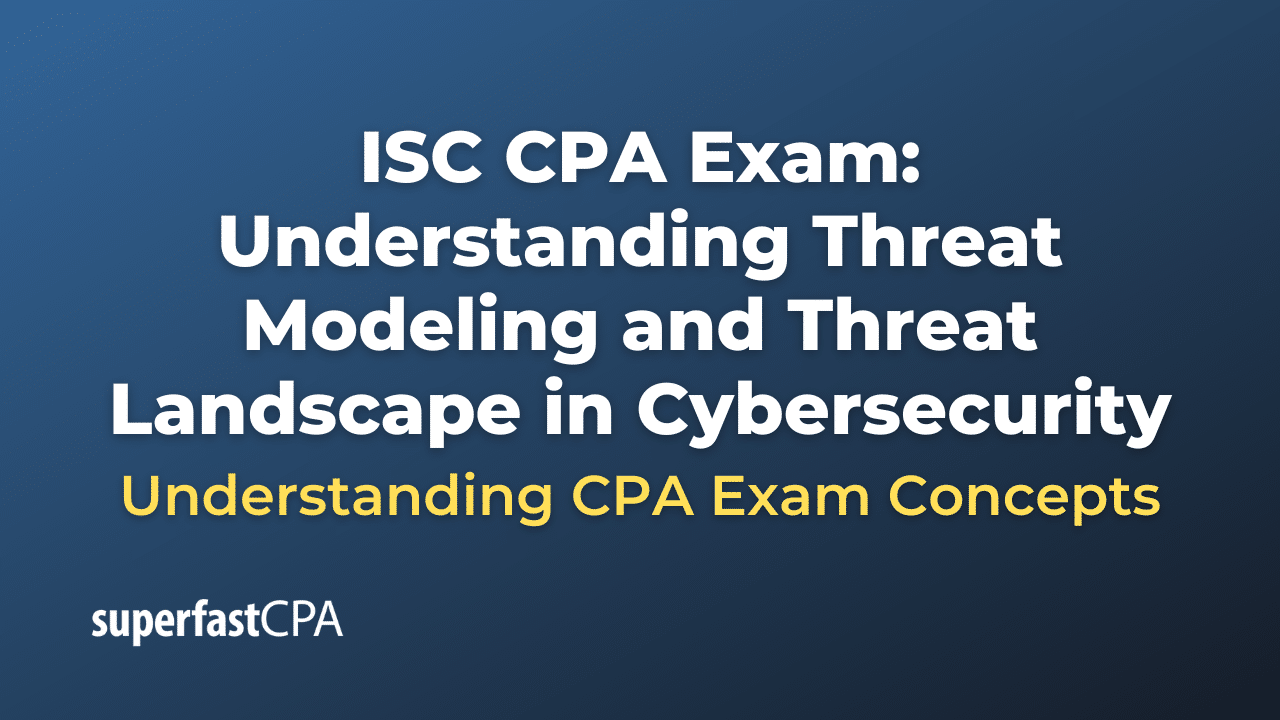 ISC CPA Exam: Understanding Threat Modeling and Threat Landscape in Cybersecurity

Understanding CPA Exam Concepts

superfastCPA